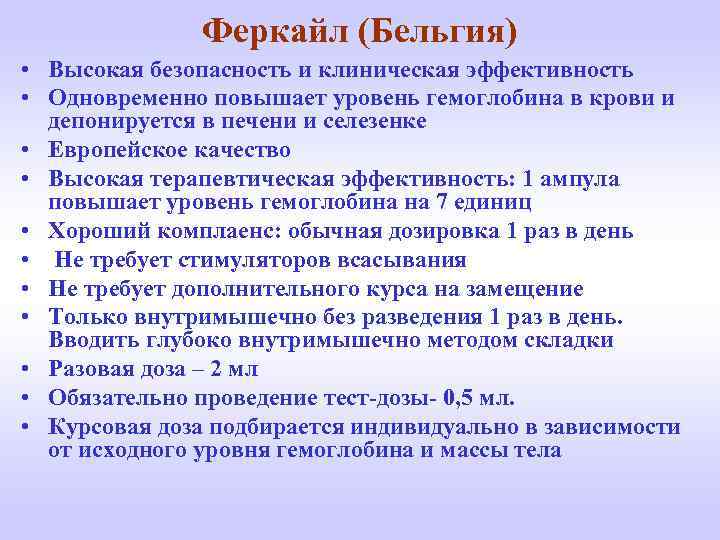 Феркайл (Бельгия)

• Высокая безопасность и клиническая эффективность
• Одновременно повышает уровень гемоглобина в крови и депонируется в печени и селезенке
• Европейское качество
• Высокая терапевтическая эффективность: 1 ампула повышает уровень гемоглобина на 7 единиц
• Хороший комплаенс: обычная дозировка 1 раз в день
• Не требует стимуляторов всасывания
• Не требует дополнительного курса на замещение
• Только внутримышечно без разведения 1 раз в день. Вводить глубоко внутримышечно методом складки
• Разовая доза – 2 мл
• Обязательно проведение тест-дозы- 0,5 мл.
• Курсовая доза подбирается индивидуально в зависимости от исходного уровня гемоглобина и массы тела